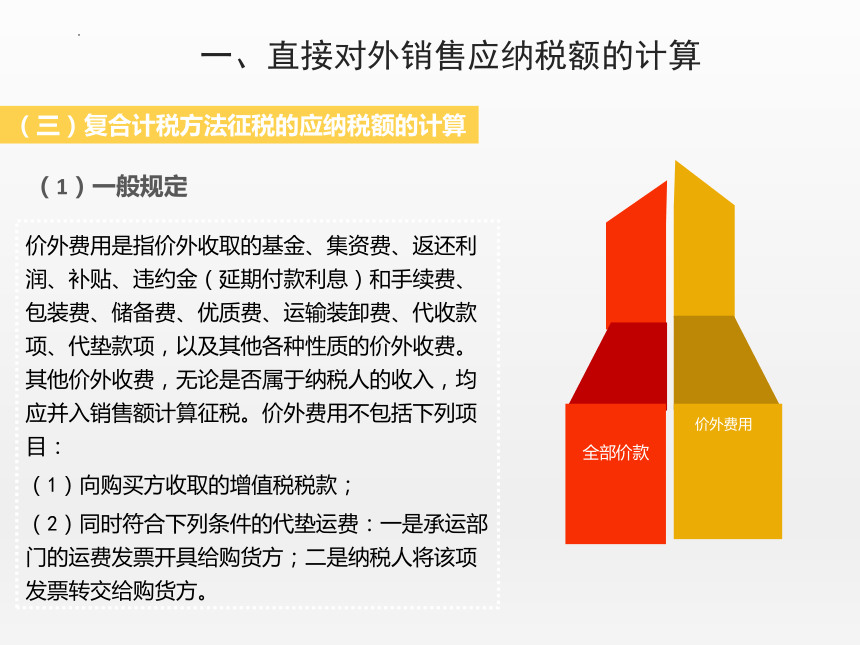 一、直接对外销售应纳税额的计算

（三）复合计税方法征税的应纳税额的计算

（1）一般规定

价外费用是指价外收取的基金、集资费、返还利润、补贴、违约金（延期付款利息）和手续费、包装费、储备费、优质费、运输装卸费、代收款项、代垫款项，以及其他各种性质的价外收费。其他价外收费，无论是否属于纳税人的收入，均应并入销售额计算征税。价外费用不包括下列项目：

（1）向购买方收取的增值税税款；

（2）同时符合下列条件的代垫运费：一是承运部门的运费发票开具给购货方；二是纳税人将该项发票转交给购货方。

全部价款

价外费用